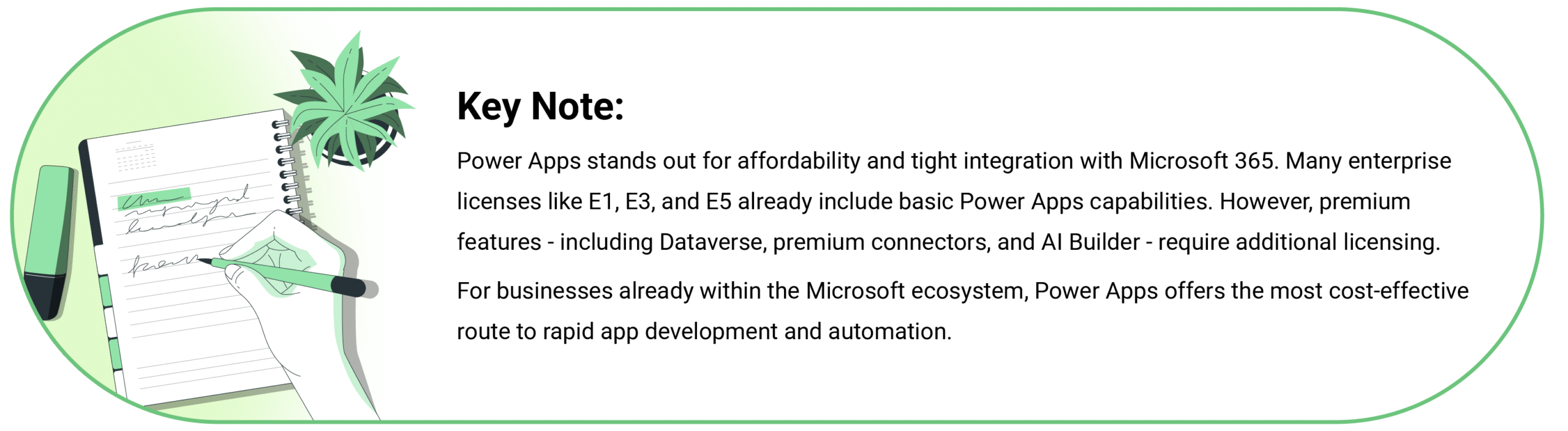 Key Note:

Power Apps stands out for affordability and tight integration with Microsoft 365. Many enterprise licenses like E1, E3, and E5 already include basic Power Apps capabilities. However, premium features - including Dataverse, premium connectors, and AI Builder - require additional licensing.

For businesses already within the Microsoft ecosystem, Power Apps offers the most cost-effective route to rapid app development and automation.